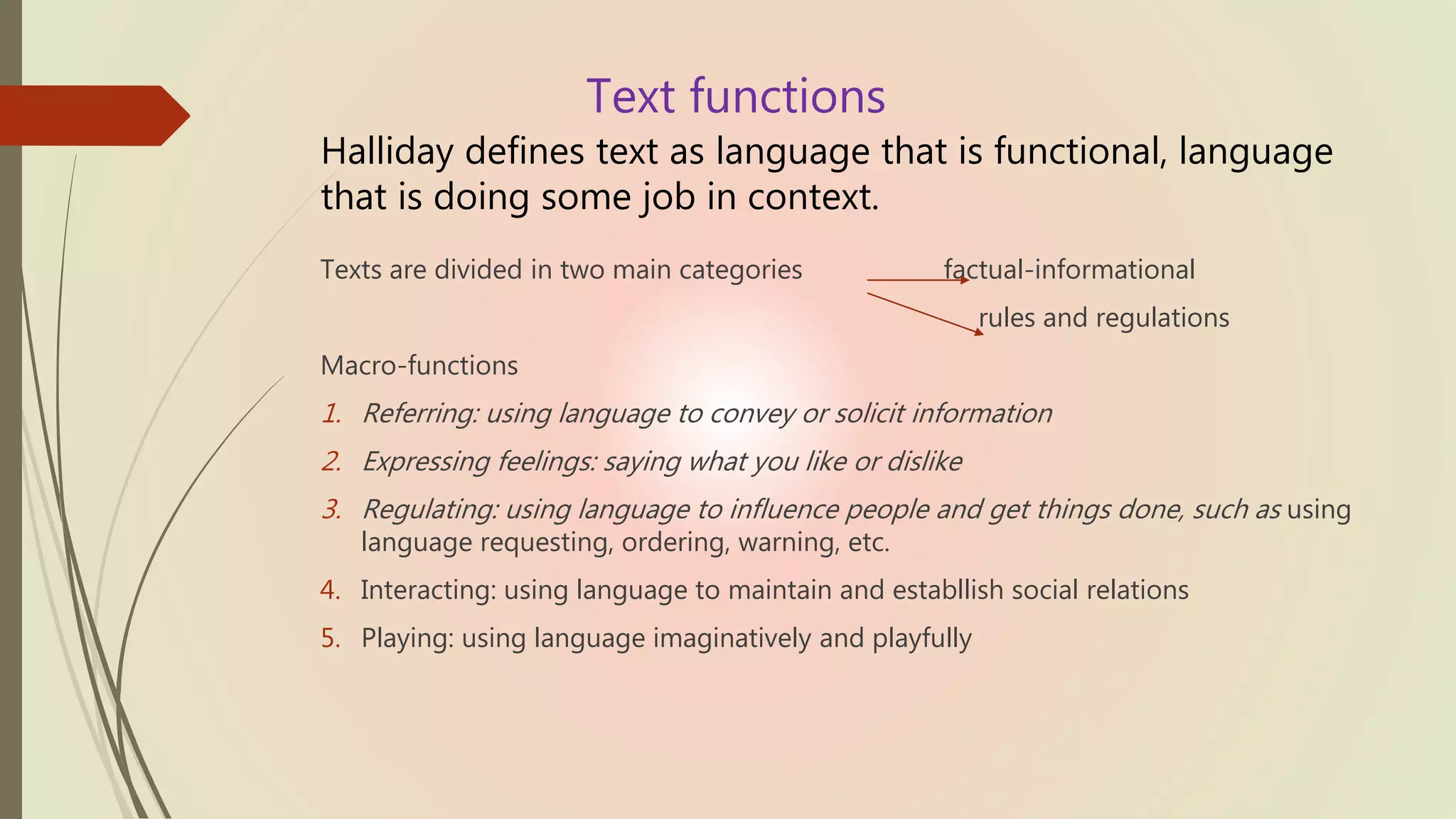 Text functions

Halliday defines text as language that is functional, language that is doing some job in context.

Texts are divided in two main categories factual-informational

rules and regulations

Macro-functions

1. Referring: using language to convey or solicit information
2. Expressing feelings: saying what you like or dislike
3. Regulating: using language to influence people and get things done, such as using language requesting, ordering, warning, etc.
4. Interacting: using language to maintain and establlish social relations
5. Playing: using language imaginatively and playfully